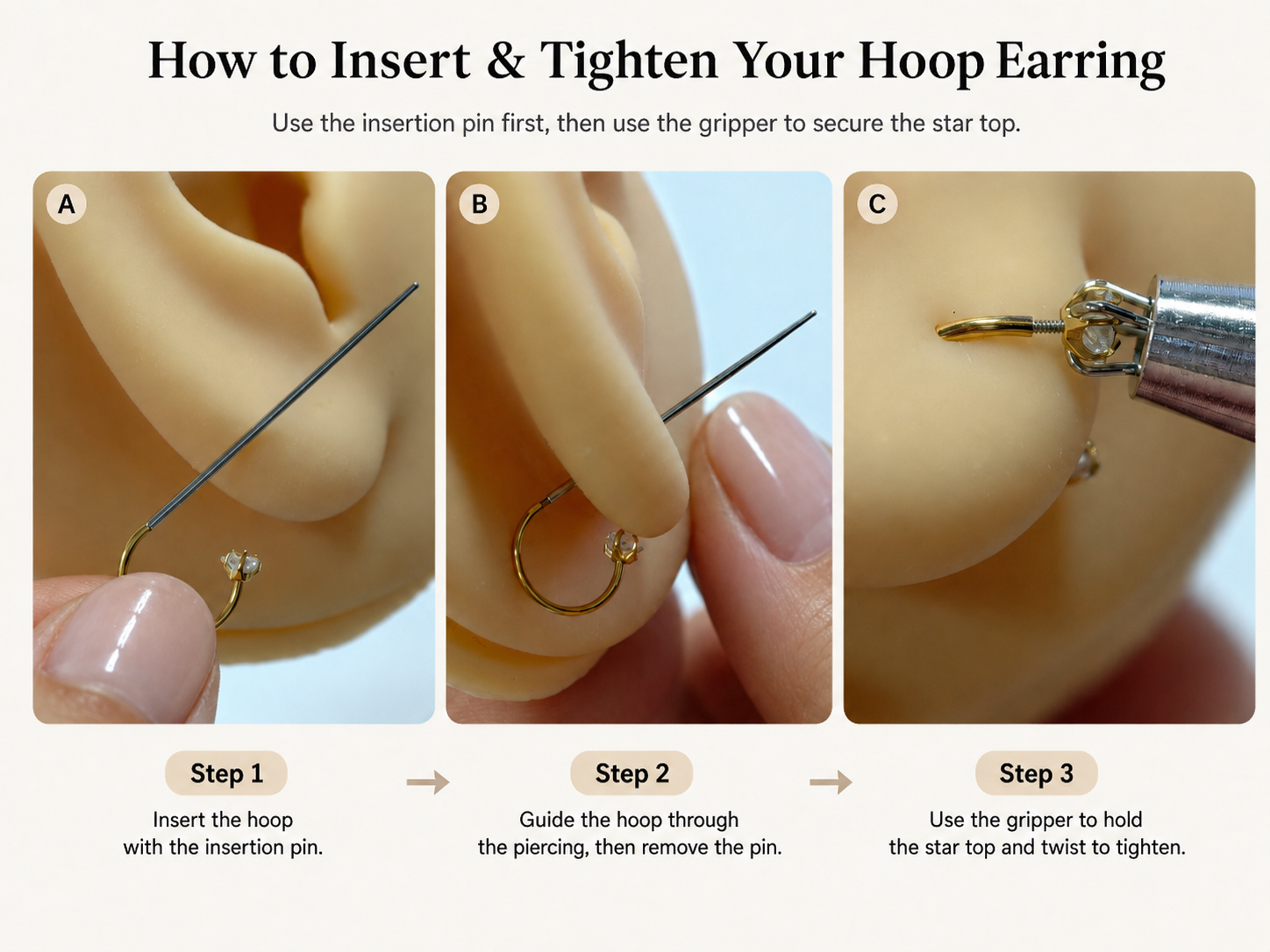 How to Insert & Tighten Your Hoop Earring

Use the insertion pin first, then use the gripper to secure the star top.

A

B

C

Step 1

Insert the hoop with the insertion pin.

Step 2

Guide the hoop through the piercing, then remove the pin.

Step 3

Use the gripper to hold the star top and twist to tighten.